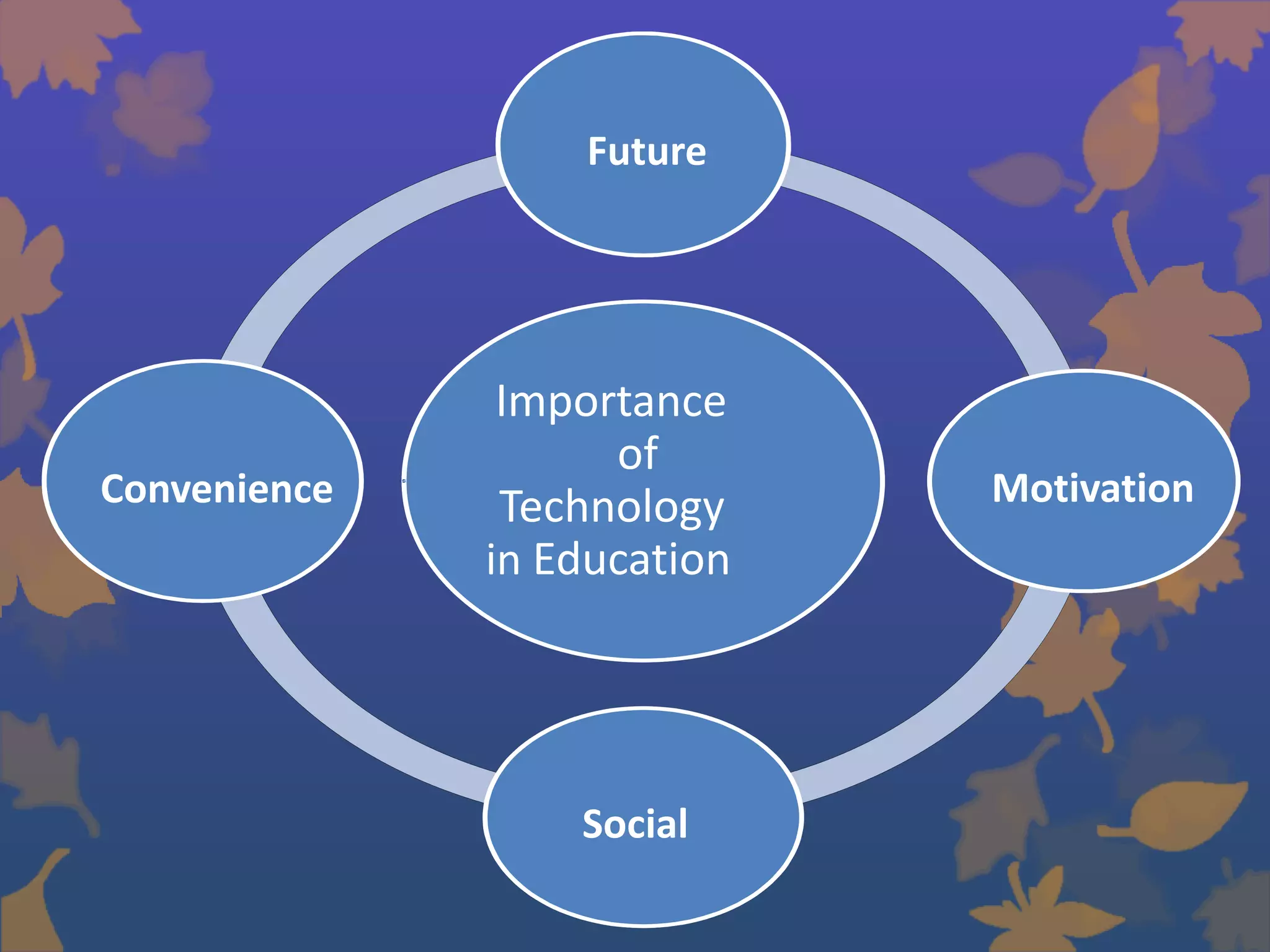 Future

Convenience

Importance of Technology in Education

Motivation

Social